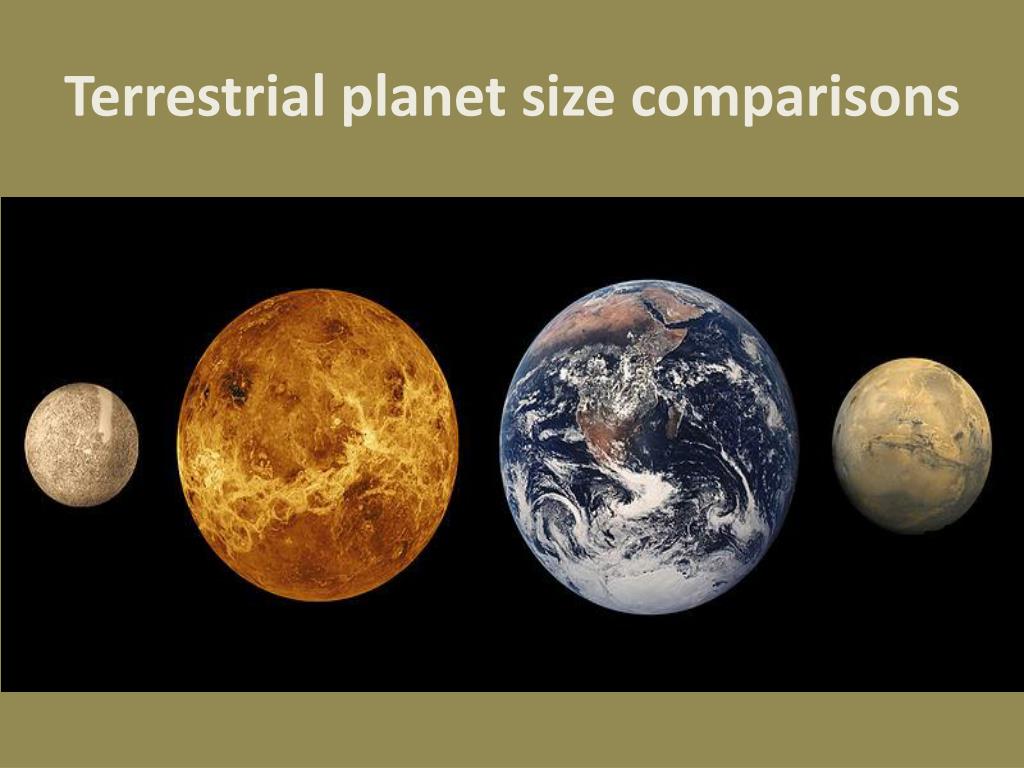 Terrestrial planet size comparisons